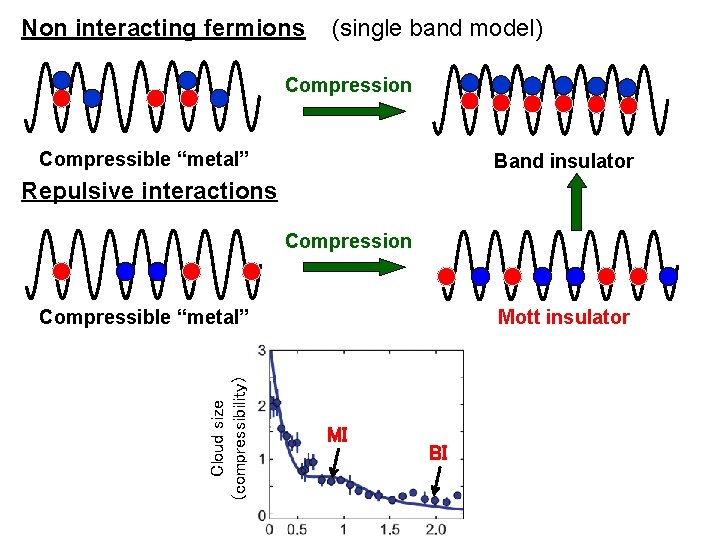 Non interacting fermions (single band model)

Compression

Compressible “metal”

Band insulator

Repulsive interactions

Compression

Compressible “metal”

Mott insulator

Cloud size (compressibility)

3
2
1
0

MI

BI

0 0.5 1 1.5 2.0